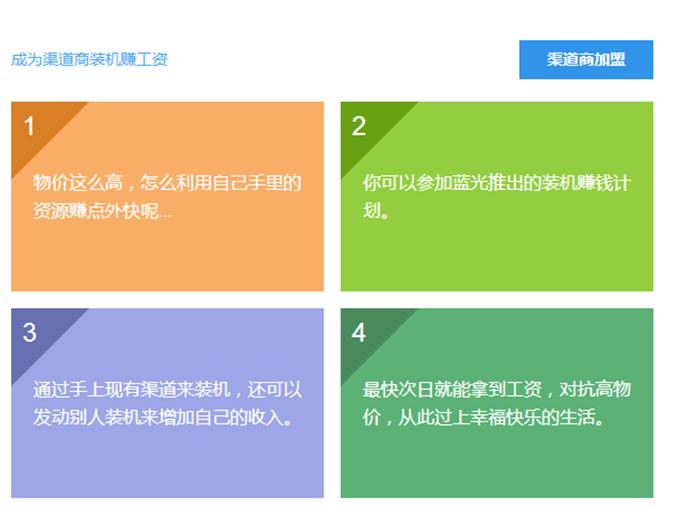 成为渠道商装机赚工资

渠道商加盟

1

物价这么高，怎么利用自己手里的资源赚点外快呢...

2

你可以参加蓝光推出的装机赚钱计划。

3

通过手上现有渠道来装机，还可以发动别人装机来增加自己的收入。

4

最快次日就能拿到工资，对抗高物价，从此过上幸福快乐的生活。